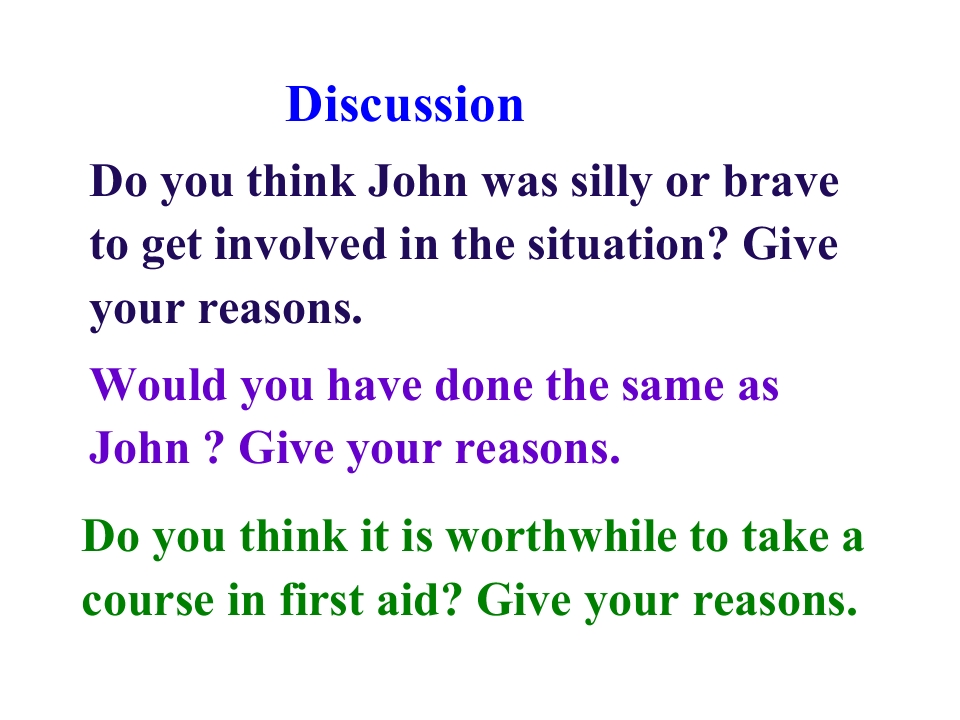 Discussion

Do you think John was silly or brave to get involved in the situation? Give your reasons.

Would you have done the same as John ? Give your reasons.

Do you think it is worthwhile to take a course in first aid? Give your reasons.